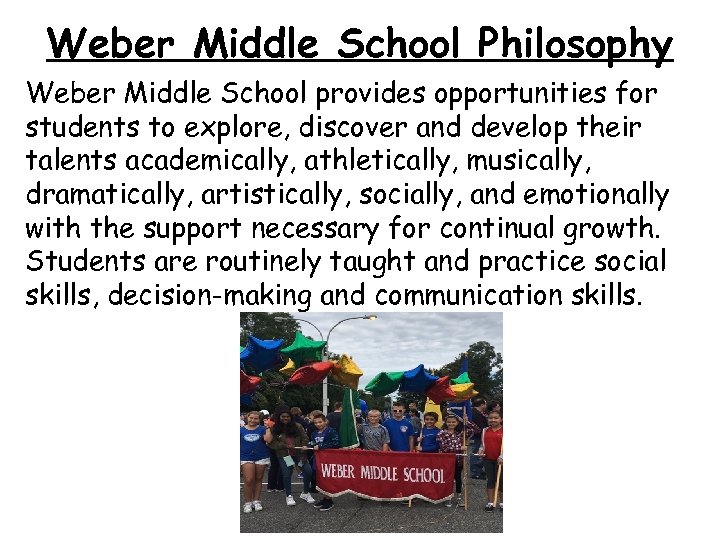 Weber Middle School Philosophy

Weber Middle School provides opportunities for students to explore, discover and develop their talents academically, athletically, musically, dramatically, artistically, socially, and emotionally with the support necessary for continual growth. Students are routinely taught and practice social skills, decision-making and communication skills.

WEBER MIDDLE SCHOOL